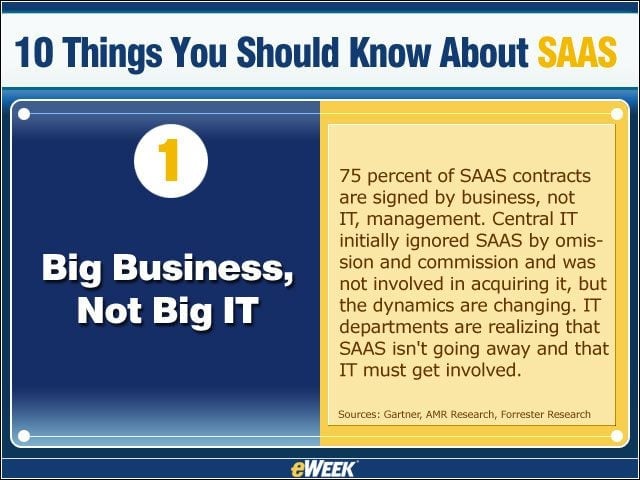 10 Things You Should Know About SAAS

1

Big Business, Not Big IT

75 percent of SAAS contracts are signed by business, not IT, management. Central IT initially ignored SAAS by omission and commission and was not involved in acquiring it, but the dynamics are changing. IT departments are realizing that SAAS isn't going away and that IT must get involved.

Sources: Gartner, AMR Research, Forrester Research

eWEEK